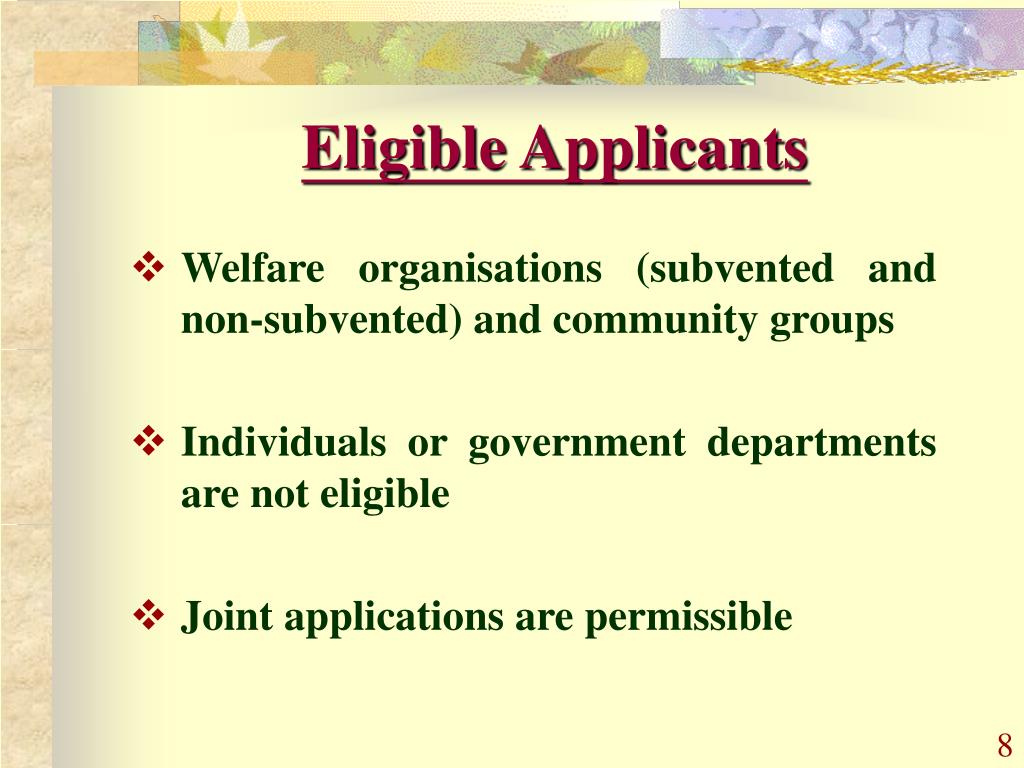 Eligible Applicants

❖ Welfare organisations (subvented and non-subvented) and community groups

❖ Individuals or government departments are not eligible

❖ Joint applications are permissible

8